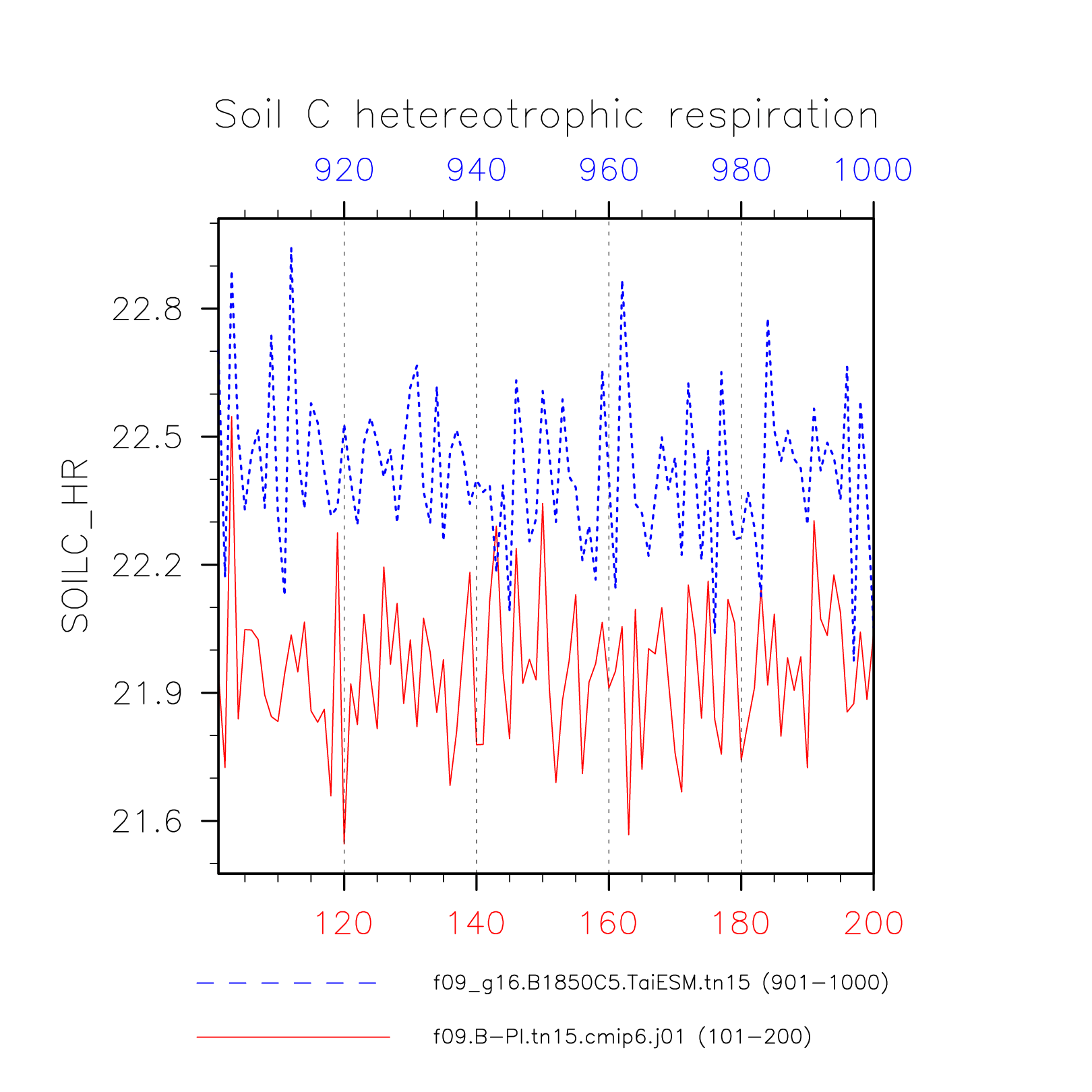 Soil C hetereotrophic respiration

920 940 960 980 1000

SOILC_HR

22.8
22.5
22.2
21.9
21.6

120 140 160 180 200

f09_g16.B1850C5.TaiESM.tn15 (901−1000)

f09.B−PI.tn15.cmip6.j01 (101−200)